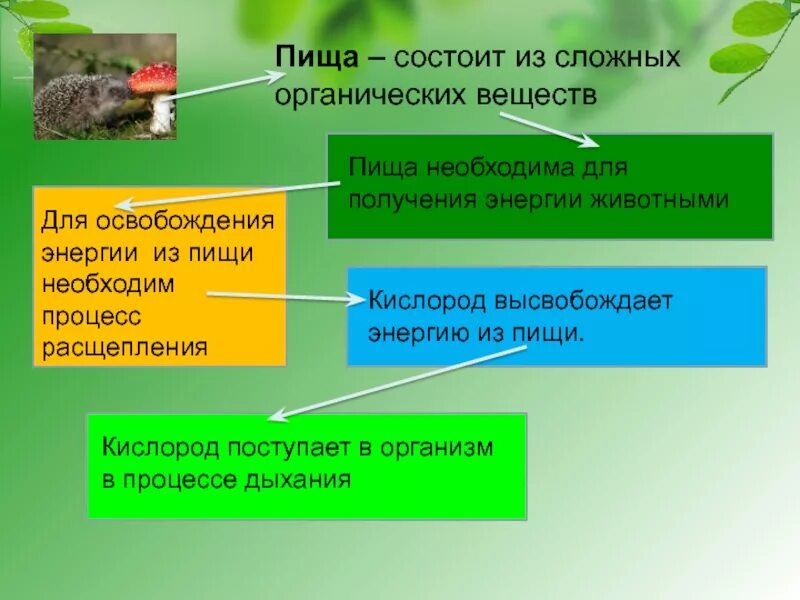 Пища – состоит из сложных органических веществ

Пища необходима для получения энергии животными

Для освобождения энергии из пищи необходим процесс расщепления

Кислород высвобождает энергию из пищи.

Кислород поступает в организм в процессе дыхания